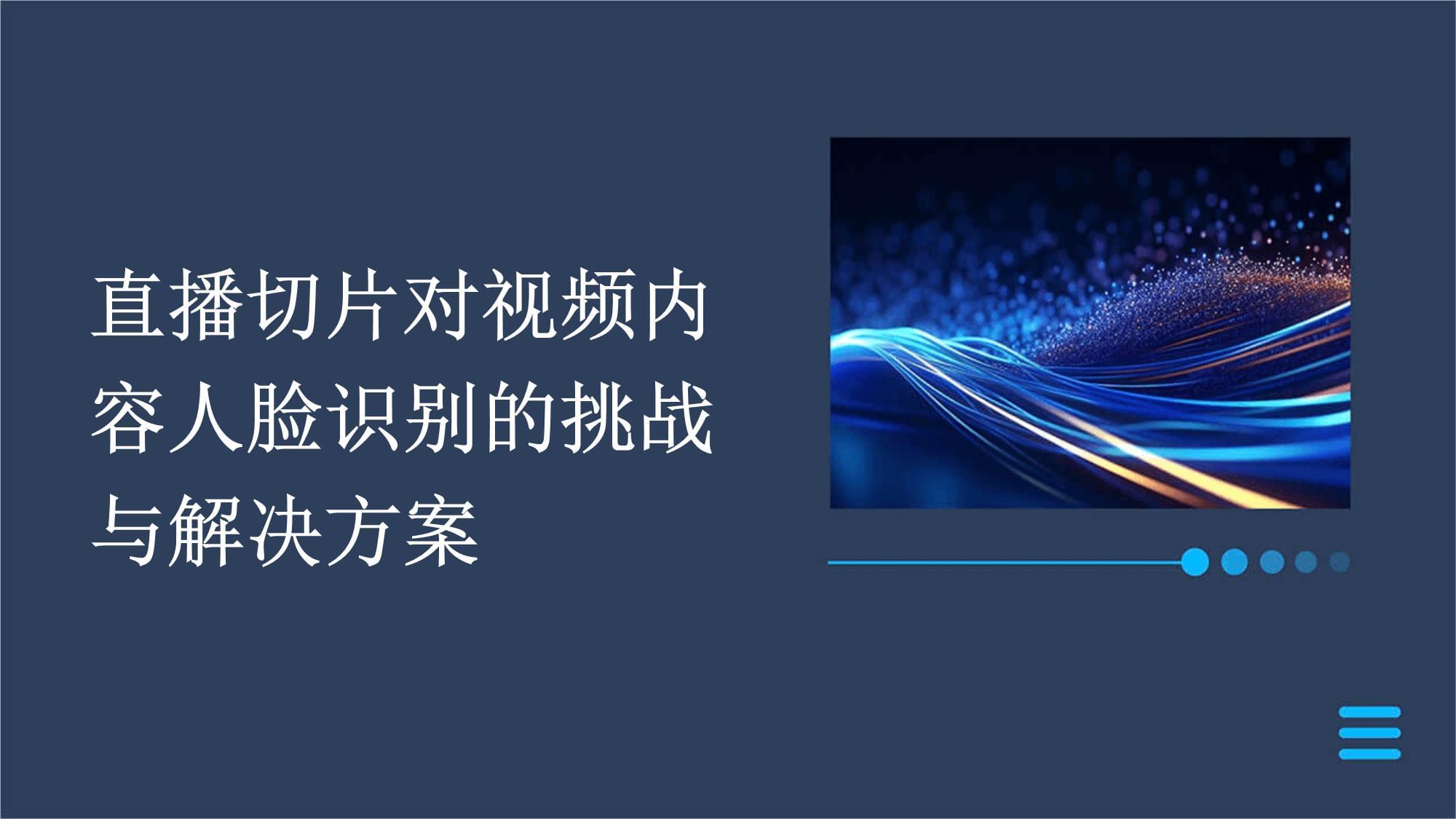 直播切片对视频内容人脸识别的挑战与解决方案